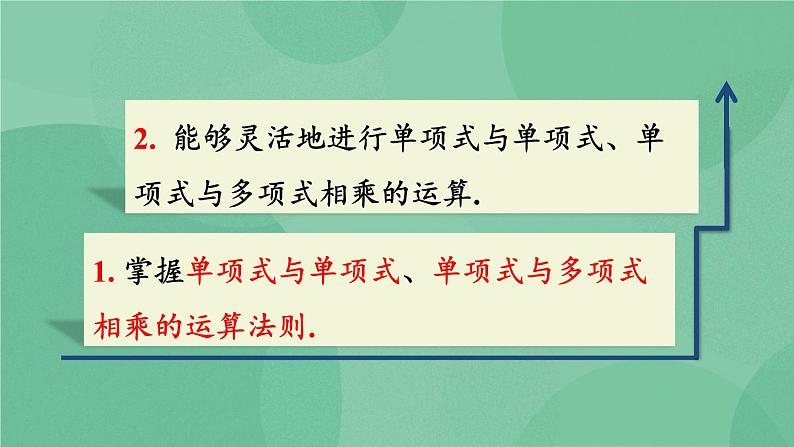 2. 能够灵活地进行单项式与单项式、单项式与多项式相乘的运算.

1. 掌握单项式与单项式、单项式与多项式相乘的运算法则.